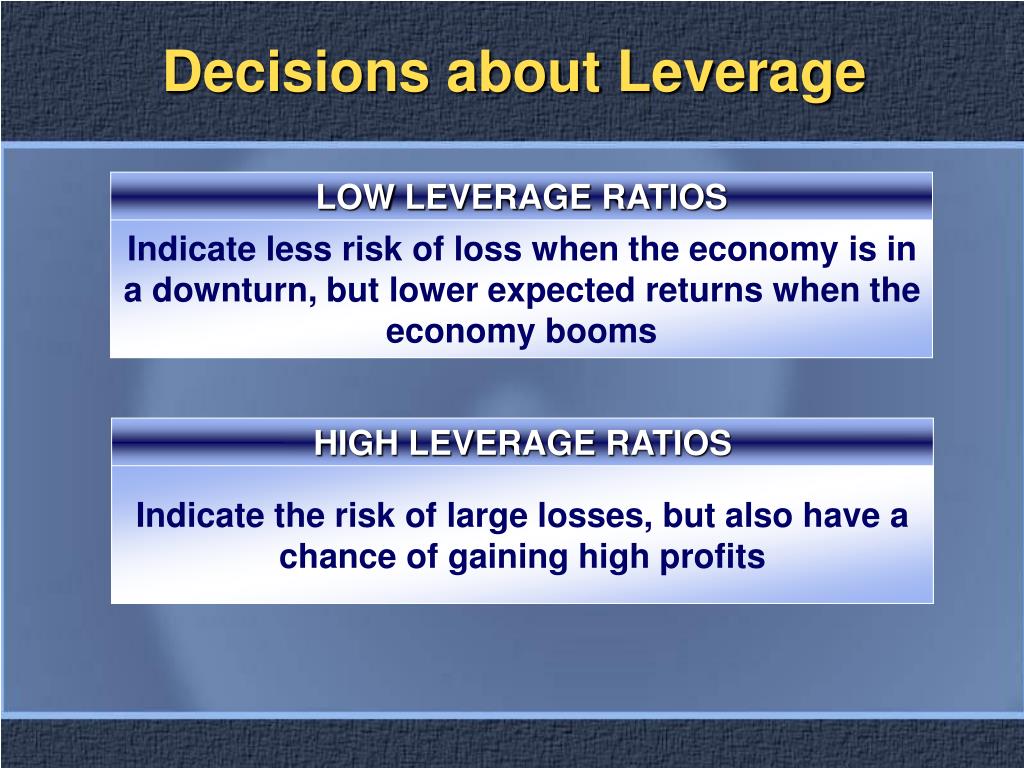 Decisions about Leverage

LOW LEVERAGE RATIOS

Indicate less risk of loss when the economy is in a downturn, but lower expected returns when the economy booms

HIGH LEVERAGE RATIOS

Indicate the risk of large losses, but also have a chance of gaining high profits